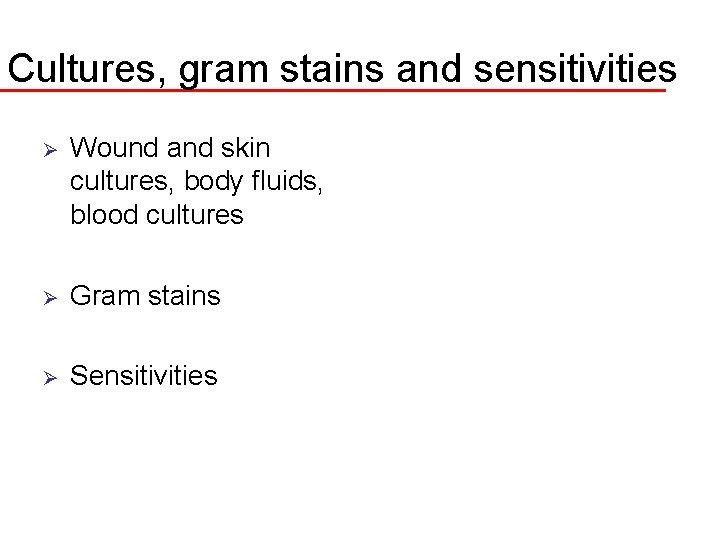 Cultures, gram stains and sensitivities

➢ Wound and skin cultures, body fluids, blood cultures

➢ Gram stains

➢ Sensitivities